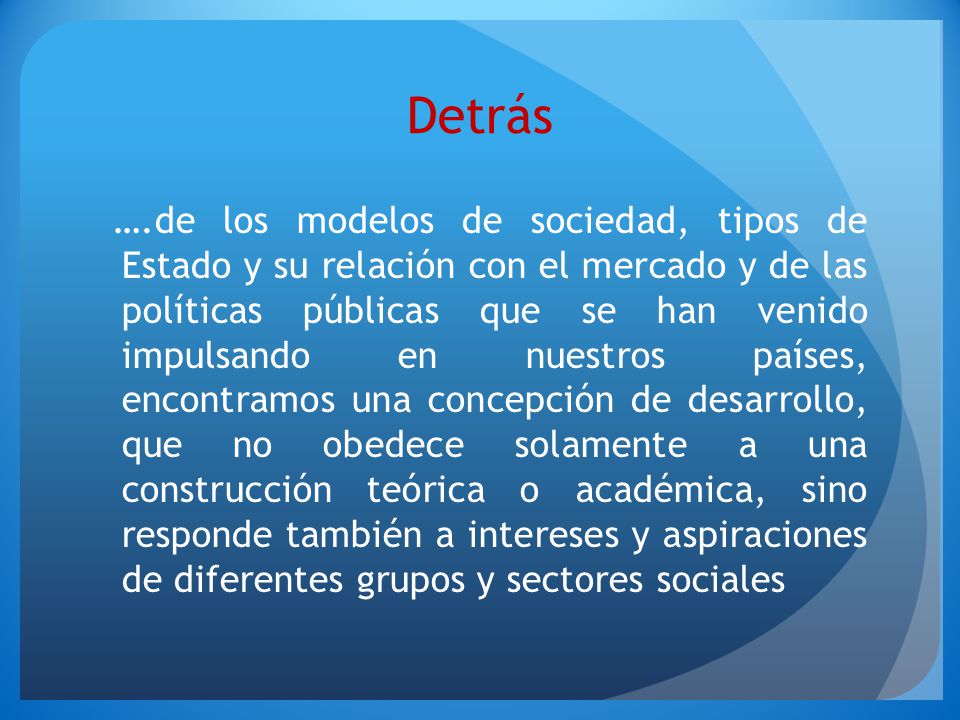 Detrás

….de los modelos de sociedad, tipos de Estado y su relación con el mercado y de las políticas públicas que se han venido impulsando en nuestros países, encontramos una concepción de desarrollo, que no obedece solamente a una construcción teórica o académica, sino responde también a intereses y aspiraciones de diferentes grupos y sectores sociales